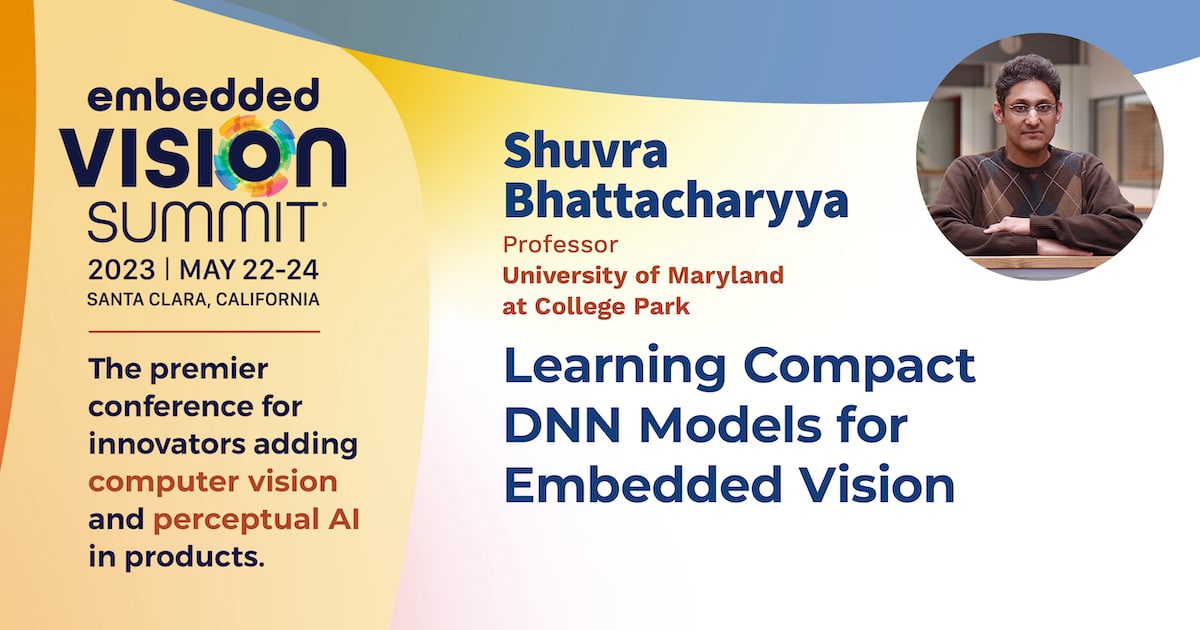 embedded VISION SUMMIT®

2023 | MAY 22-24
SANTA CLARA, CALIFORNIA

The premier conference for innovators adding computer vision and perceptual AI in products.

Shuvra Bhattacharyya
Professor
University of Maryland at College Park

Learning Compact DNN Models for Embedded Vision